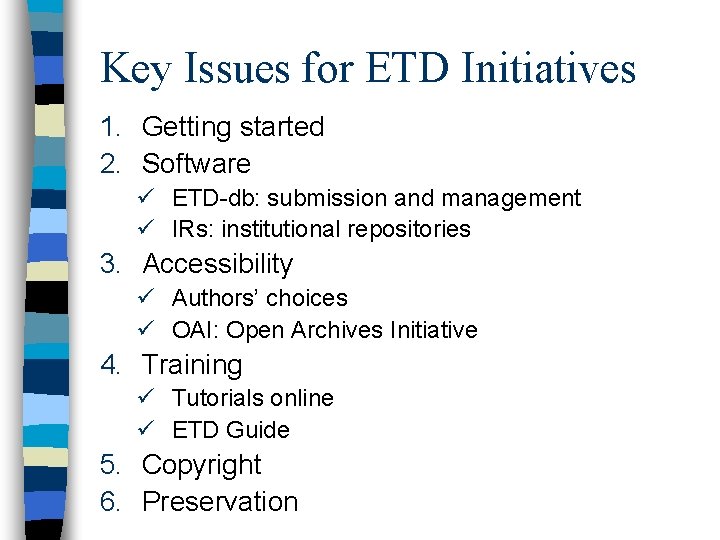 Key Issues for ETD Initiatives

1. Getting started
2. Software
   ✓ ETD-db: submission and management
   ✓ IRs: institutional repositories
3. Accessibility
   ✓ Authors' choices
   ✓ OAI: Open Archives Initiative
4. Training
   ✓ Tutorials online
   ✓ ETD Guide
5. Copyright
6. Preservation